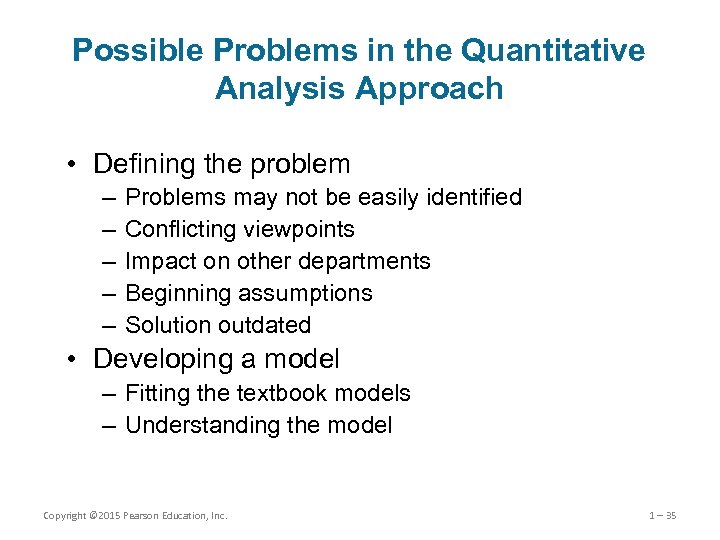 Possible Problems in the Quantitative Analysis Approach

• Defining the problem
– Problems may not be easily identified
– Conflicting viewpoints
– Impact on other departments
– Beginning assumptions
– Solution outdated
• Developing a model
– Fitting the textbook models
– Understanding the model

Copyright ©2015 Pearson Education, Inc.

1 – 35